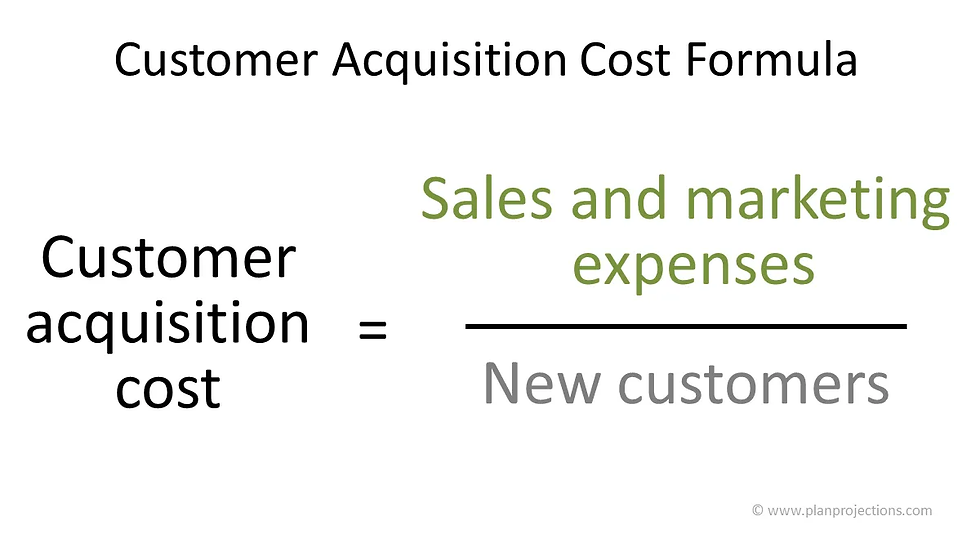 Customer Acquisition Cost Formula

$\text{Customer acquisition cost} = \frac{\text{Sales and marketing expenses}}{\text{New customers}}$

© www.planprojections.com